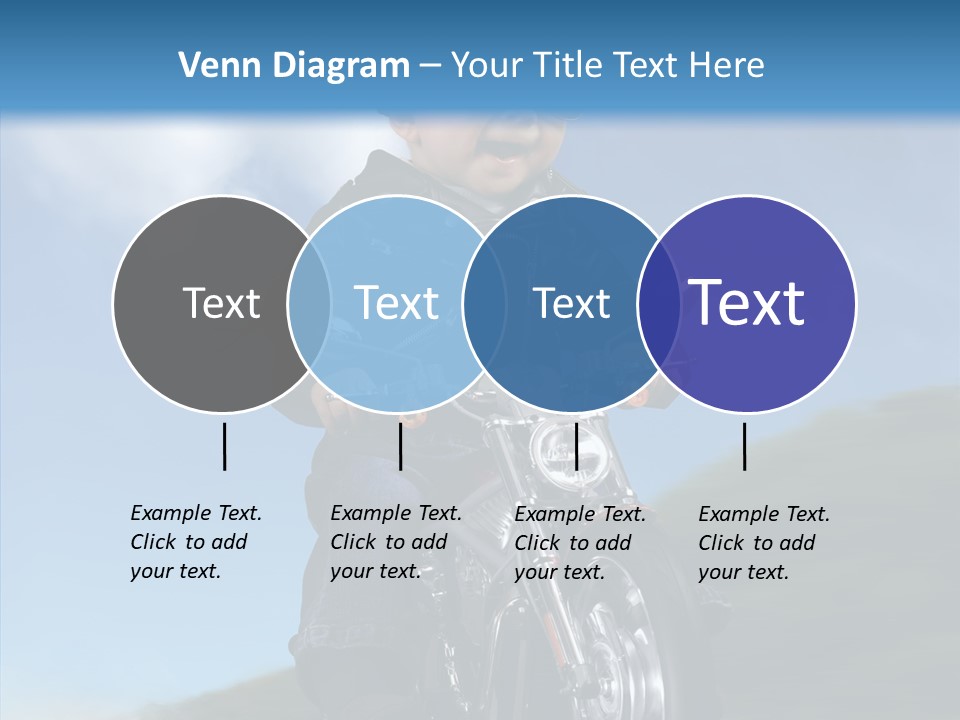 Venn Diagram – Your Title Text Here

Text

Text

Text

Text

Example Text. Click to add your text.

Example Text. Click to add your text.

Example Text. Click to add your text.

Example Text. Click to add your text.